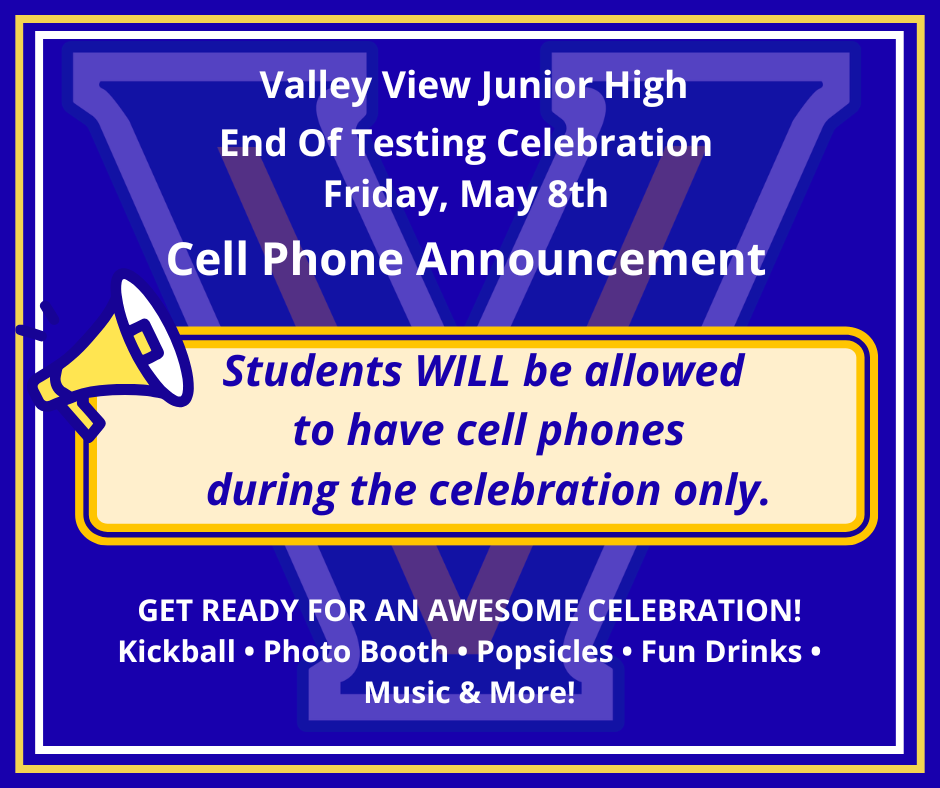 Valley View Junior High
End Of Testing Celebration
Friday, May 8th
Cell Phone Announcement

Students WILL be allowed to have cell phones during the celebration only.

GET READY FOR AN AWESOME CELEBRATION!
Kickball • Photo Booth • Popsicles • Fun Drinks • Music & More!